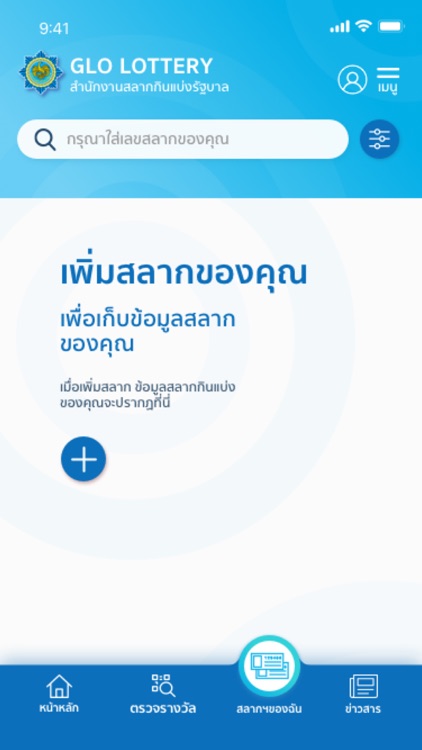 9:41

GLO LOTTERY
สำนักงานสลากกินแบ่งรัฐบาล

เมนู

กรุณาใส่เลขสลากของคุณ

เพิ่มสลากของคุณ

เพื่อเก็บข้อมูลสลากของคุณ

เมื่อเพิ่มสลาก ข้อมูลสลากกินแบ่งของคุณจะปรากฏที่นี่

หน้าหลัก

ตรวจรางวัล

สลากฯของฉัน

ข่าวสาร